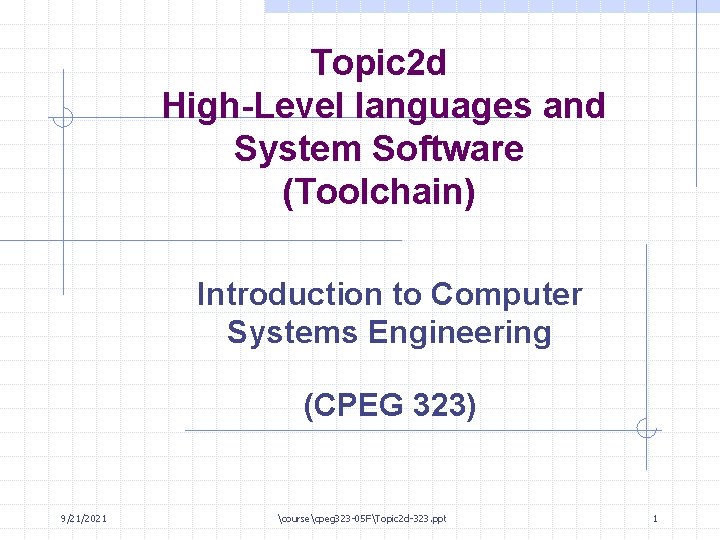 Topic2d
High-Level languages and System Software (Toolchain)

Introduction to Computer Systems Engineering

(CPEG 323)

9/21/2021

\course\cpeg323-05F\Topic2d-323.ppt

1